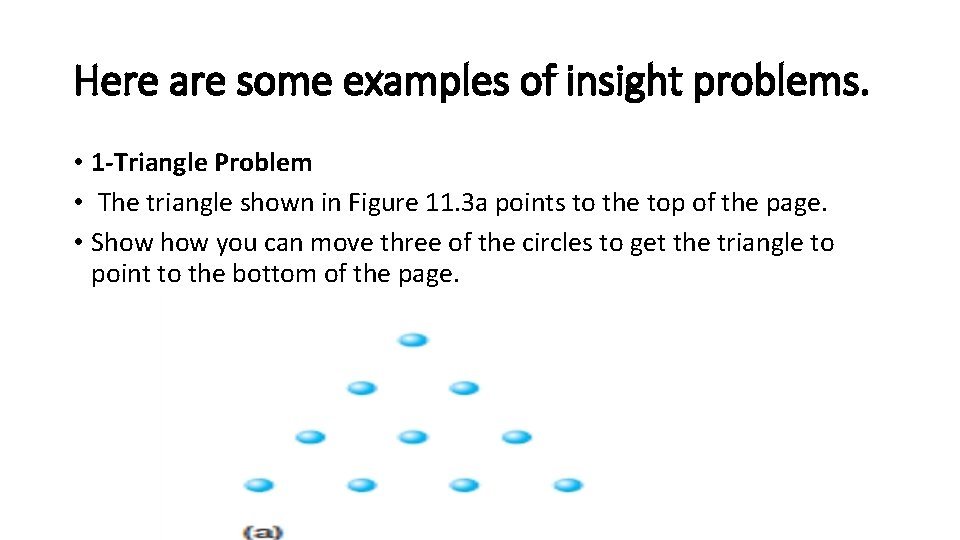 Here are some examples of insight problems.

• 1-Triangle Problem
• The triangle shown in Figure 11.3a points to the top of the page.
• Show how you can move three of the circles to get the triangle to point to the bottom of the page.

(a)